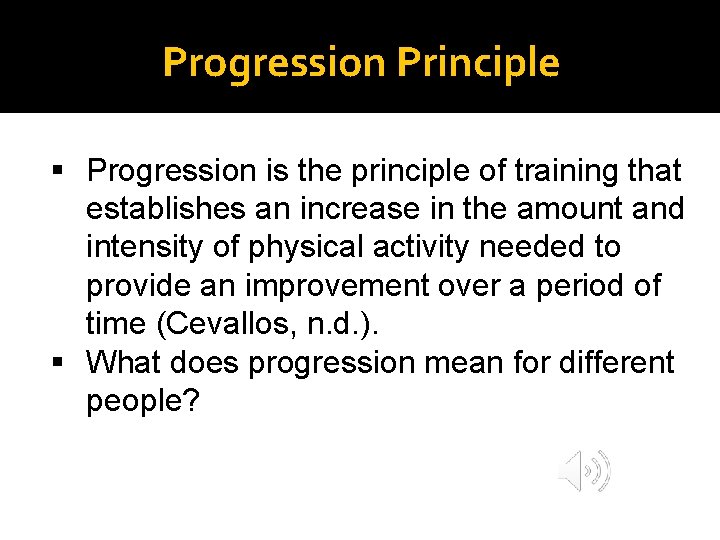 Progression Principle

▪ Progression is the principle of training that establishes an increase in the amount and intensity of physical activity needed to provide an improvement over a period of time (Cevallos, n.d.).
▪ What does progression mean for different people?